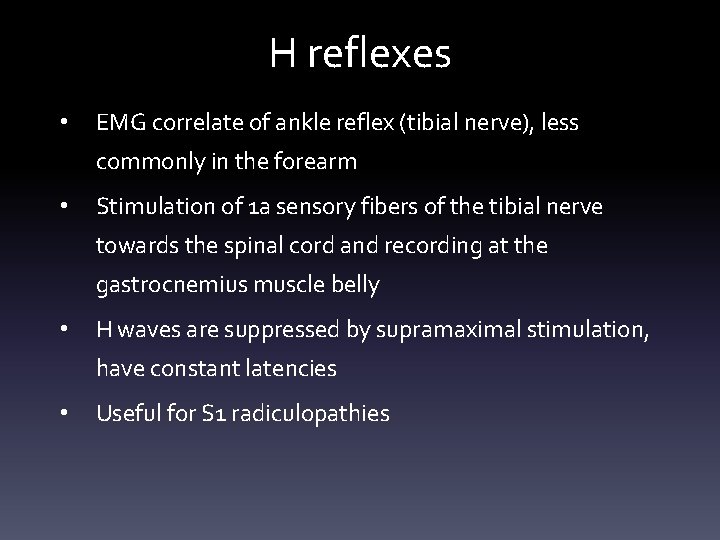 H reflexes

• EMG correlate of ankle reflex (tibial nerve), less commonly in the forearm
• Stimulation of 1a sensory fibers of the tibial nerve towards the spinal cord and recording at the gastrocnemius muscle belly
• H waves are suppressed by supramaximal stimulation, have constant latencies
• Useful for S1 radiculopathies